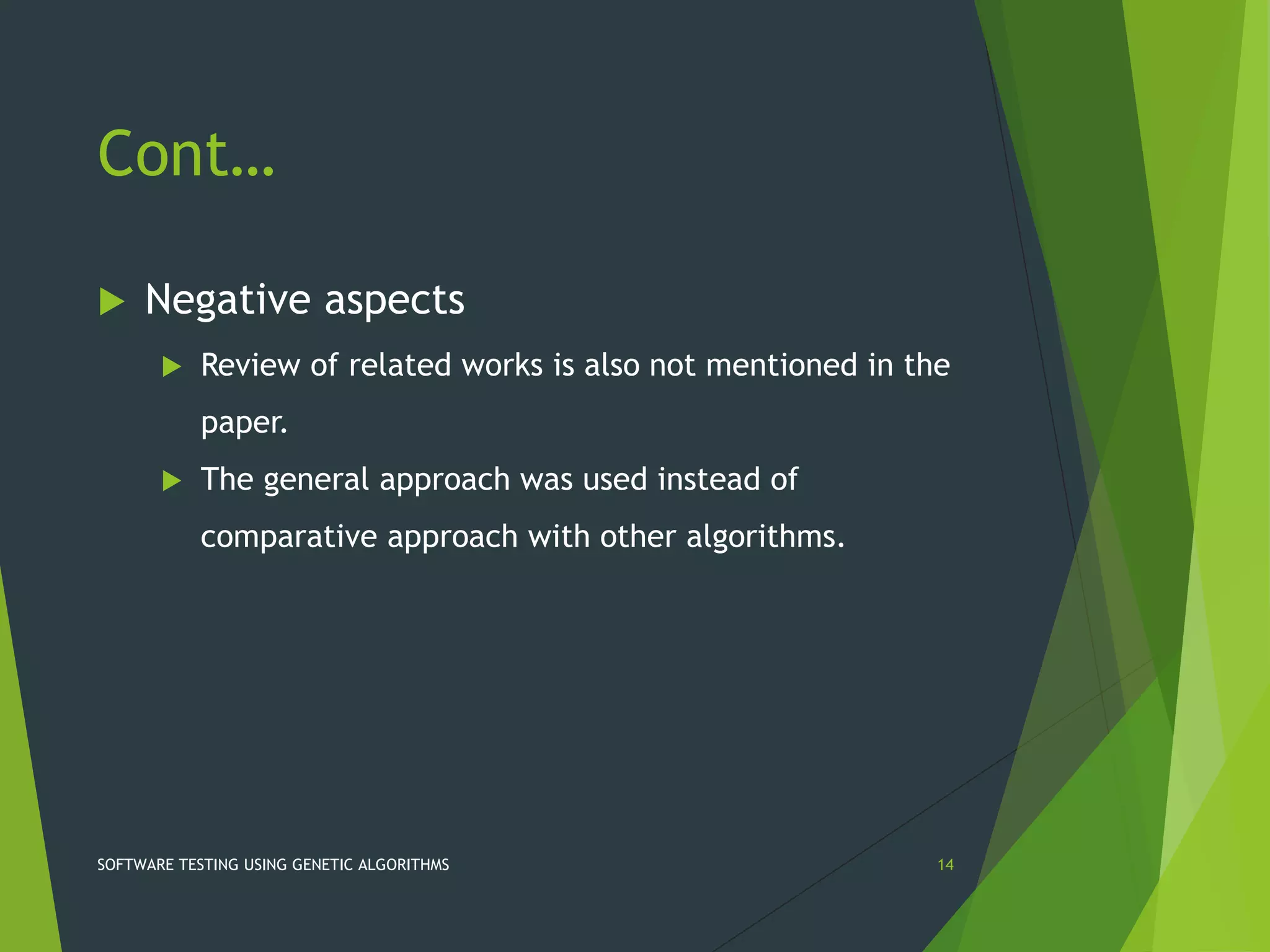 Cont…

Negative aspects

Review of related works is also not mentioned in the paper.

The general approach was used instead of comparative approach with other algorithms.

SOFTWARE TESTING USING GENETIC ALGORITHMS

14